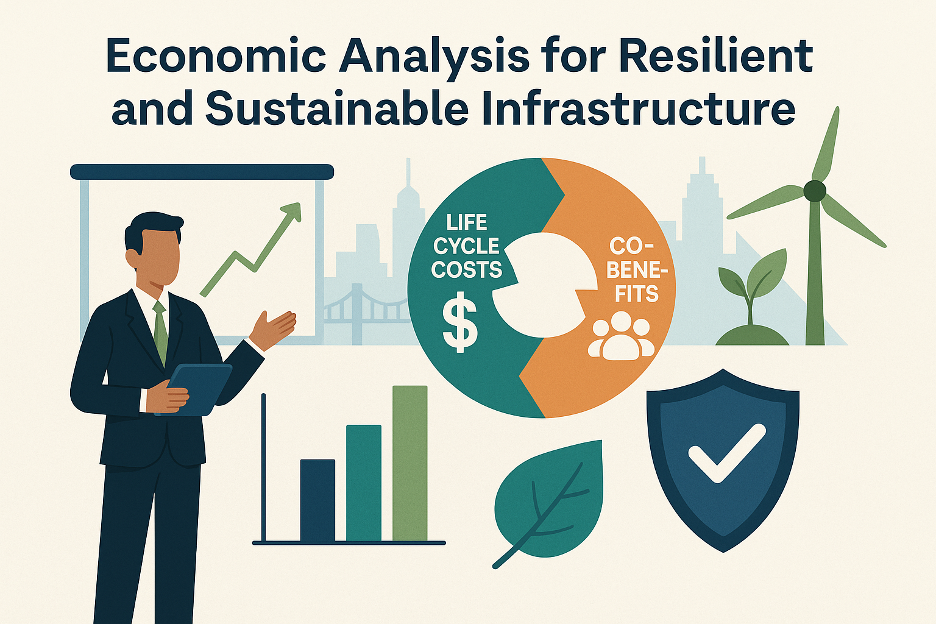 Economic Analysis for Resilient and Sustainable Infrastructure

LIFE CYCLE COSTS

$

CO-BENE-FITS